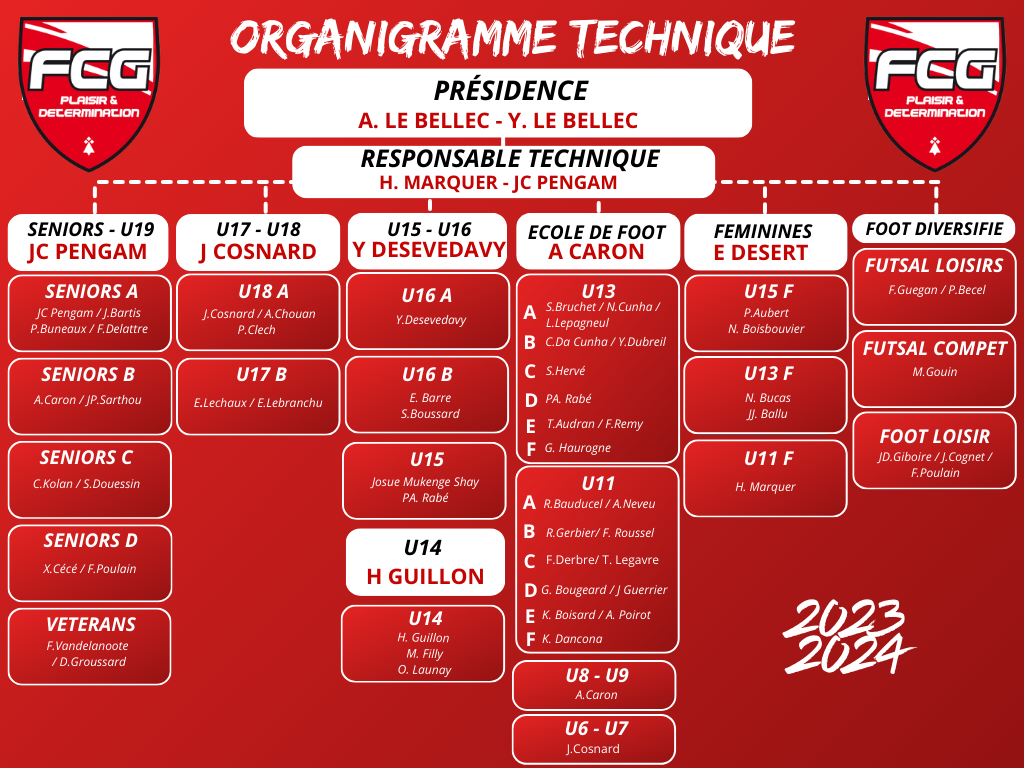 FCG
PLAISIR & DETERMINATION

ORGANIGRAMME TECHNIQUE

FCG
PLAISIR & DETERMINATION

PRÉSIDENCE
A. LE BELLEC - Y. LE BELLEC

RESPONSABLE TECHNIQUE
H. MARQUER - JC PENGAM

SENIORS - U19
JC PENGAM

SENIORS A
JC Pengam / J.Bartis
P.Buneaux / F.Delattre

SENIORS B
A.Caron / JP.Sarthou

SENIORS C
C.Kolan / S.Douessin

SENIORS D
X.Cécé / F.Poulain

VETERANS
F.Vandelanoote / D.Groussard

U17 - U18
J COSNARD

U18 A
J.Cosnard / A.Chouan
P.Clech

U17 B
E.Lechaux / E.Lebranchu

U15 - U16
Y DESEVEDAVY

U16 A
Y.Desevedavy

U16 B
E. Barre
S.Boussard

U15
Josue Mukenge Shay
PA. Rabé

U14
H GUILLON

U14
H. Guillon
M. Filly
O. Launay

ECOLE DE FOOT
A CARON

U13
A S.Bruchet / N.Cunha / L.Lepagneul
B C.Da Cunha / Y.Dubreil
C S.Hervé
D PA. Rabé
E T.Audran / F.Remy
F G. Haurogne

U11
A R.Bauducel / A.Neveu
B R.Gerbier/ F. Roussel
C F.Derbre/ T. Legavre
D G. Bougeard / J Guerrier
E K. Boisard / A. Poirot
F K. Dancona

U8 - U9
A.Caron

U6 - U7
J.Cosnard

FEMININES
E DESERT

U15 F
P.Aubert
N. Boisbouvier

U13 F
N. Bucas
JJ. Ballu

U11 F
H. Marquer

FOOT DIVERSIFIE

FUTSAL LOISIRS
F.Guegan / P.Becel

FUTSAL COMPET
M.Gouin

FOOT LOISIR
JD.Giboire / J.Cognet / F.Poulain

2023
2024